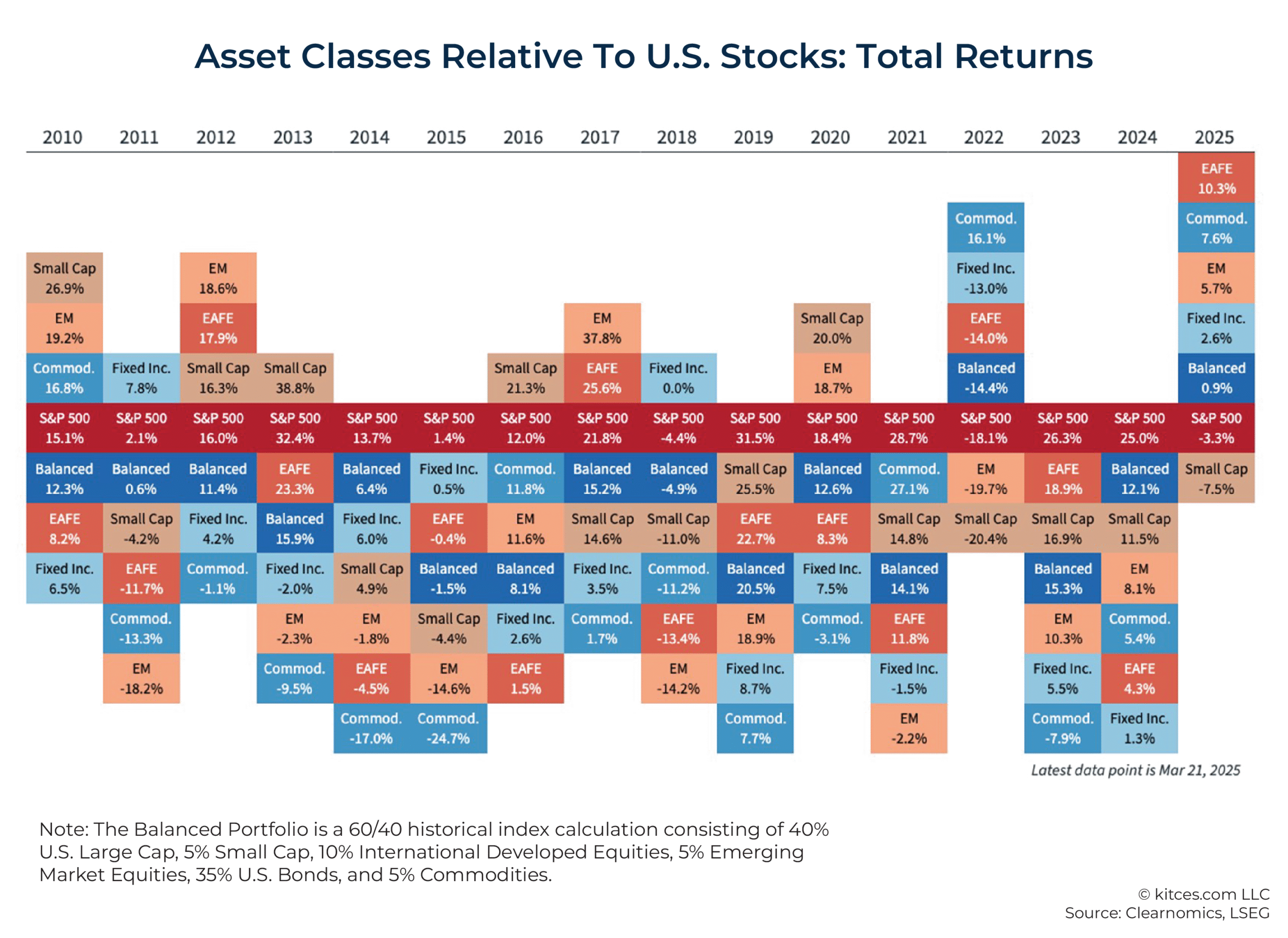 Asset Classes Relative To U.S. Stocks: Total Returns

| 2010 | 2011 | 2012 | 2013 | 2014 | 2015 | 2016 | 2017 | 2018 | 2019 | 2020 | 2021 | 2022 | 2023 | 2024 | 2025 |
|---|---|---|---|---|---|---|---|---|---|---|---|---|---|---|---|
| | | | | | | | | | | | | | | | EAFE 10.3% |
| | | | | | | | | | | | | Commod. 16.1% | | | Commod. 7.6% |
| Small Cap 26.9% | | EM 18.6% | | | | | | | | | | Fixed Inc. -13.0% | | | EM 5.7% |
| EM 19.2% | | EAFE 17.9% | | | | | EM 37.8% | | | Small Cap 20.0% | | EAFE -14.0% | | | Fixed Inc. 2.6% |
| Commod. 16.8% | Fixed Inc. 7.8% | Small Cap 16.3% | Small Cap 38.8% | | | Small Cap 21.3% | EAFE 25.6% | Fixed Inc. 0.0% | | EM 18.7% | | Balanced -14.4% | | | Balanced 0.9% |
| S&P 500 15.1% | S&P 500 2.1% | S&P 500 16.0% | S&P 500 32.4% | S&P 500 13.7% | S&P 500 1.4% | S&P 500 12.0% | S&P 500 21.8% | S&P 500 -4.4% | S&P 500 31.5% | S&P 500 18.4% | S&P 500 28.7% | S&P 500 -18.1% | S&P 500 26.3% | S&P 500 25.0% | S&P 500 -3.3% |
| Balanced 12.3% | Balanced 0.6% | Balanced 11.4% | EAFE 23.3% | Balanced 6.4% | Fixed Inc. 0.5% | Commod. 11.8% | Balanced 15.2% | Balanced -4.9% | Small Cap 25.5% | Balanced 12.6% | Commod. 27.1% | EM -19.7% | EAFE 18.9% | Balanced 12.1% | Small Cap -7.5% |
| EAFE 8.2% | Small Cap -4.2% | Fixed Inc. 4.2% | Balanced 15.9% | Fixed Inc. 6.0% | EAFE -0.4% | EM 11.6% | Small Cap 14.6% | Small Cap -11.0% | EAFE 22.7% | EAFE 8.3% | Small Cap 14.8% | Small Cap -20.4% | Small Cap 16.9% | Small Cap 11.5% | |
| Fixed Inc. 6.5% | EAFE -11.7% | Commod. -1.1% | Fixed Inc. -2.0% | Small Cap 4.9% | Balanced -1.5% | Balanced 8.1% | Fixed Inc. 3.5% | Commod. -11.2% | Balanced 20.5% | Fixed Inc. 7.5% | Balanced 14.1% | | Balanced 15.3% | EM 8.1% | |
| | Commod. -13.3% | | EM -2.3% | EM -1.8% | Small Cap -4.4% | Fixed Inc. 2.6% | Commod. 1.7% | EAFE -13.4% | EM 18.9% | Commod. -3.1% | EAFE 11.8% | | EM 10.3% | Commod. 5.4% | |
| | EM -18.2% | | Commod. -9.5% | EAFE -4.5% | EM -14.6% | EAFE 1.5% | | EM -14.2% | Fixed Inc. 8.7% | | Fixed Inc. -1.5% | | Fixed Inc. 5.5% | EAFE 4.3% | |
| | | | | Commod. -17.0% | Commod. -24.7% | | | | Commod. 7.7% | | EM -2.2% | | Commod. -7.9% | Fixed Inc. 1.3% | |

Latest data point is Mar 21, 2025

Note: The Balanced Portfolio is a 60/40 historical index calculation consisting of 40% U.S. Large Cap, 5% Small Cap, 10% International Developed Equities, 5% Emerging Market Equities, 35% U.S. Bonds, and 5% Commodities.

© kitces.com LLC
Source: Clearnomics, LSEG